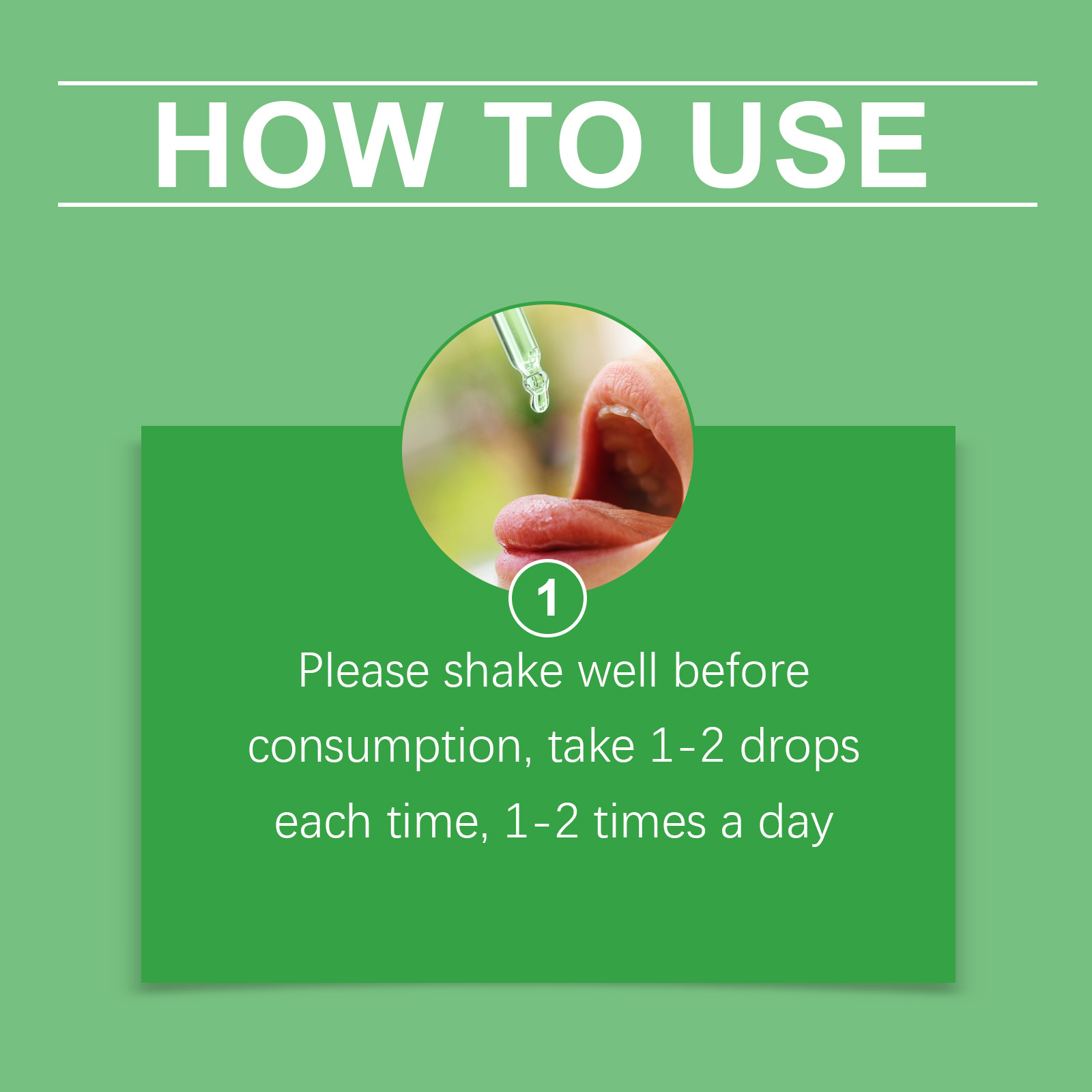 HOW TO USE

1

Please shake well before consumption, take 1-2 drops each time, 1-2 times a day